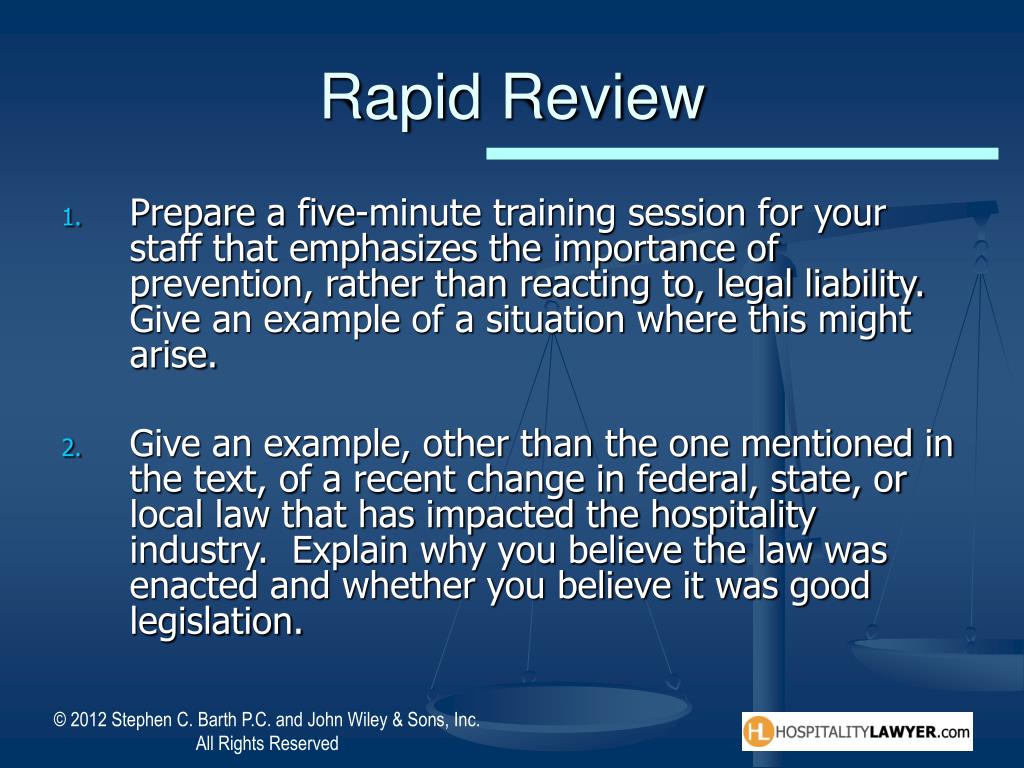 Rapid Review

1. Prepare a five-minute training session for your staff that emphasizes the importance of prevention, rather than reacting to, legal liability. Give an example of a situation where this might arise.

2. Give an example, other than the one mentioned in the text, of a recent change in federal, state, or local law that has impacted the hospitality industry. Explain why you believe the law was enacted and whether you believe it was good legislation.

© 2012 Stephen C. Barth P.C. and John Wiley & Sons, Inc.
All Rights Reserved

HL HOSPITALITYLAWYER.com